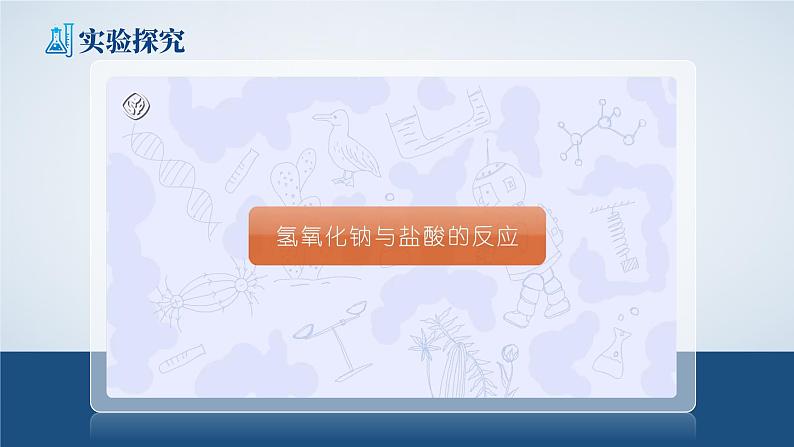 实验探究

氢氧化钠与盐酸的反应